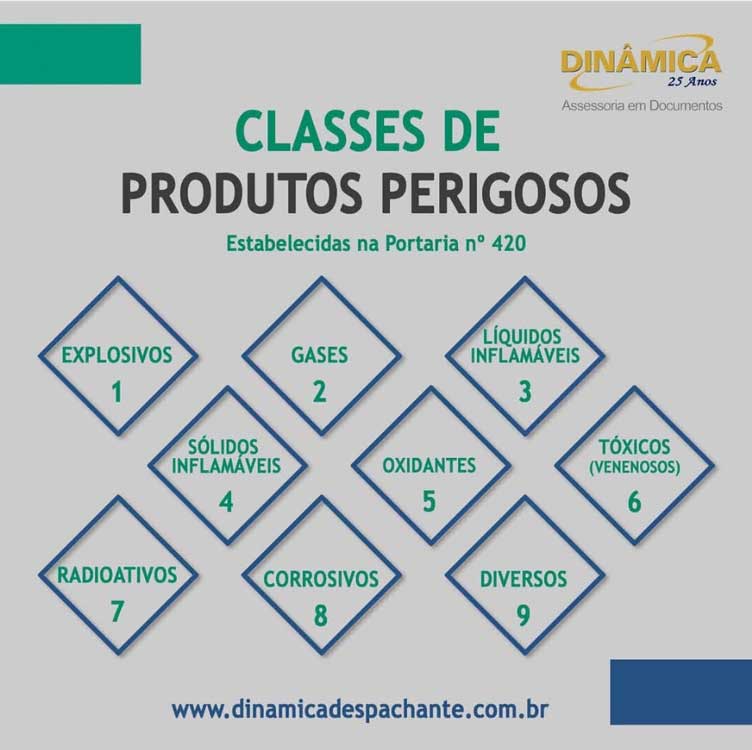 DINÂMICA
25 Anos
Assessoria em Documentos

CLASSES DE
PRODUTOS PERIGOSOS

Estabelecidas na Portaria nº 420

EXPLOSIVOS
1

GASES
2

LÍQUIDOS INFLAMÁVEIS
3

SÓLIDOS INFLAMÁVEIS
4

OXIDANTES
5

TÓXICOS (VENENOSOS)
6

RADIOATIVOS
7

CORROSIVOS
8

DIVERSOS
9

www.dinamicadespachante.com.br